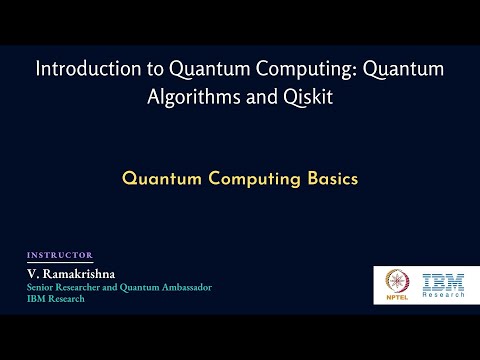 Introduction to Quantum Computing: Quantum Algorithms and Qiskit

Quantum Computing Basics

INSTRUCTOR

V. Ramakrishna
Senior Researcher and Quantum Ambassador
IBM Research

NPTEL

IBM Research